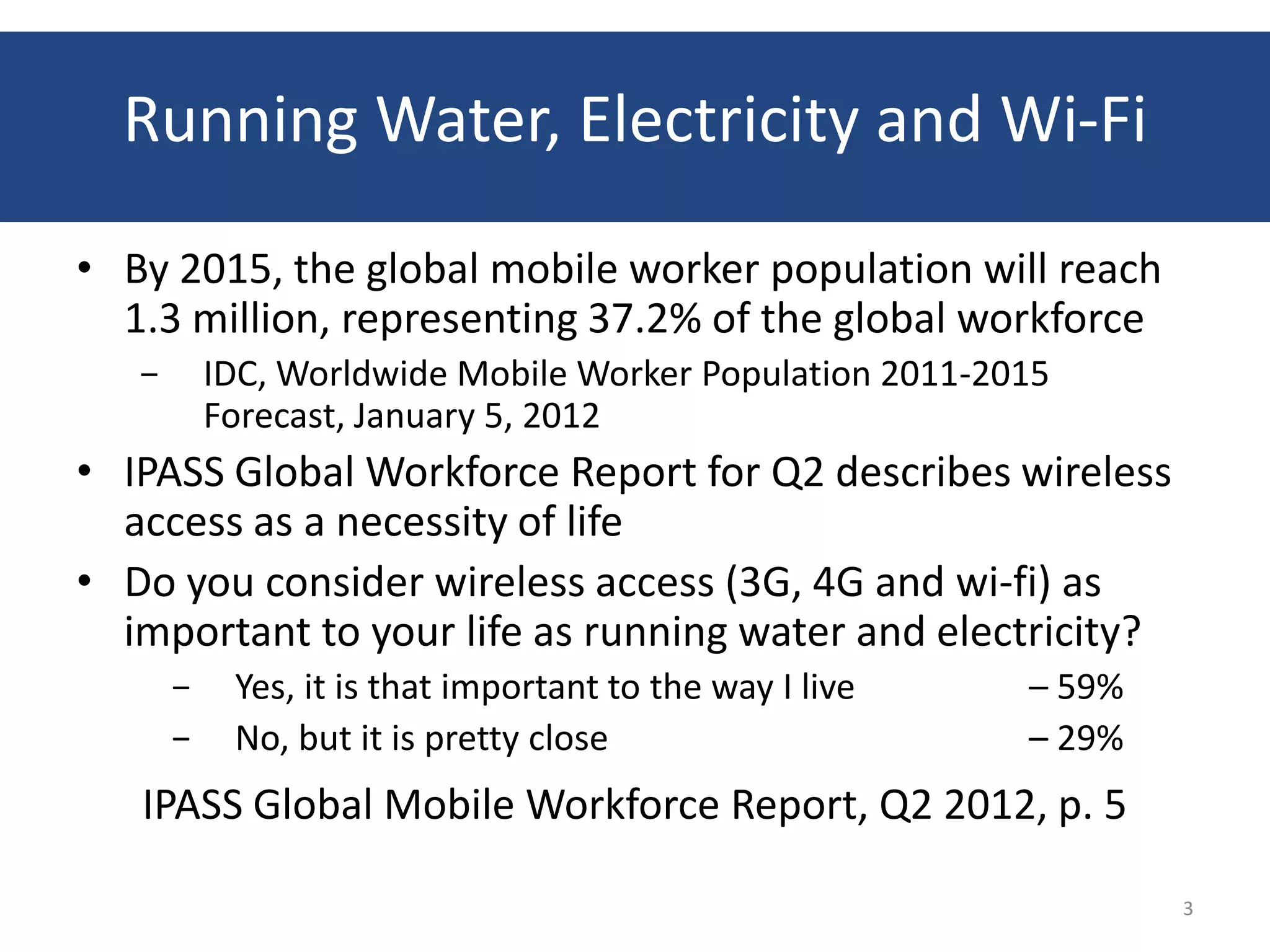 Running Water, Electricity and Wi-Fi

• By 2015, the global mobile worker population will reach 1.3 million, representing 37.2% of the global workforce

– IDC, Worldwide Mobile Worker Population 2011-2015 Forecast, January 5, 2012

• IPASS Global Workforce Report for Q2 describes wireless access as a necessity of life

• Do you consider wireless access (3G, 4G and wi-fi) as important to your life as running water and electricity?

– Yes, it is that important to the way I live – 59%

– No, but it is pretty close – 29%

IPASS Global Mobile Workforce Report, Q2 2012, p. 5

3